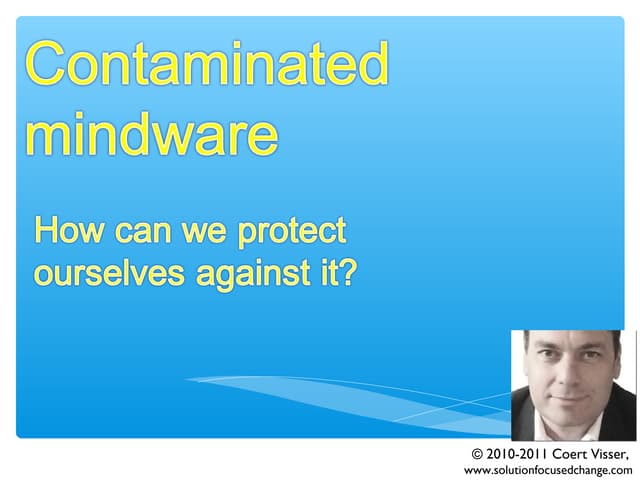 Contaminated mindware

How can we protect ourselves against it?

© 2010-2011 Coert Visser, www.solutionfocusedchange.com